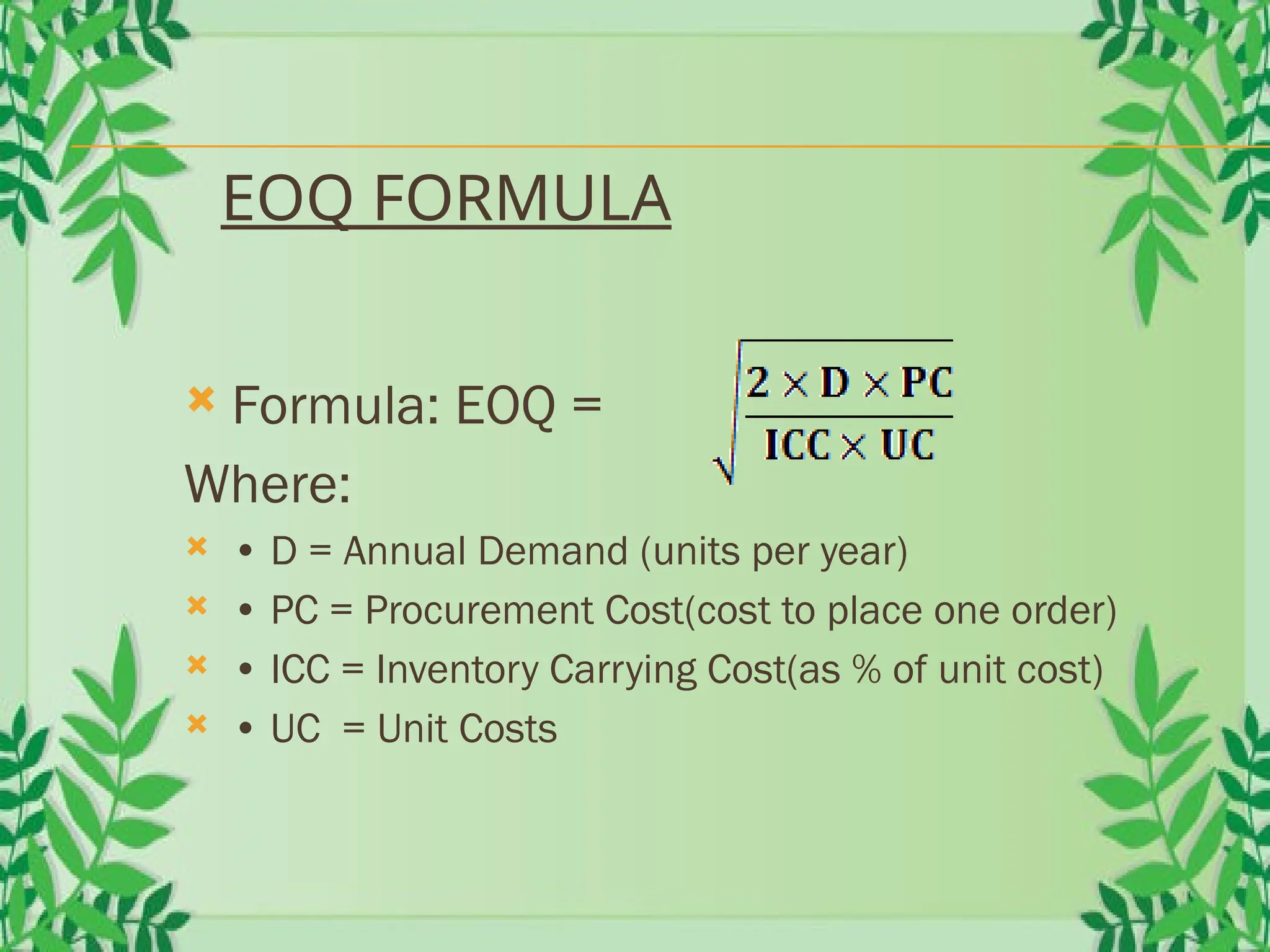 EOQ FORMULA

Formula: EOQ = $\sqrt{\frac{2 \times D \times PC}{ICC \times UC}}$

Where:

• D = Annual Demand (units per year)

• PC = Procurement Cost(cost to place one order)

• ICC = Inventory Carrying Cost(as % of unit cost)

• UC = Unit Costs